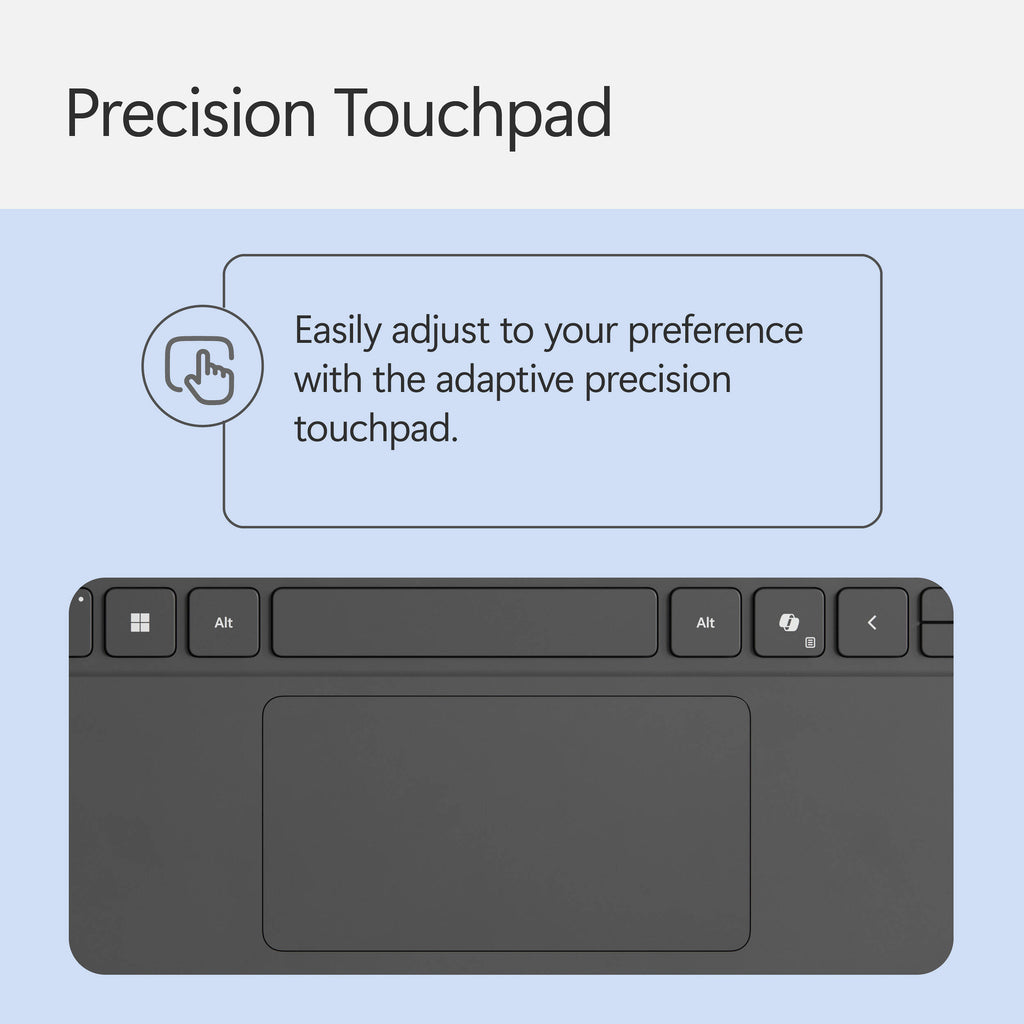 Precision Touchpad

Easily adjust to your preference with the adaptive precision touchpad.

Alt

Alt

<